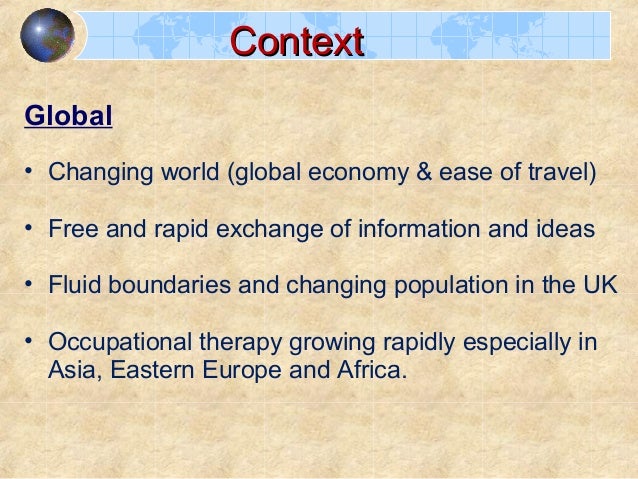 Context

Global

• Changing world (global economy & ease of travel)

• Free and rapid exchange of information and ideas

• Fluid boundaries and changing population in the UK

• Occupational therapy growing rapidly especially in Asia, Eastern Europe and Africa.